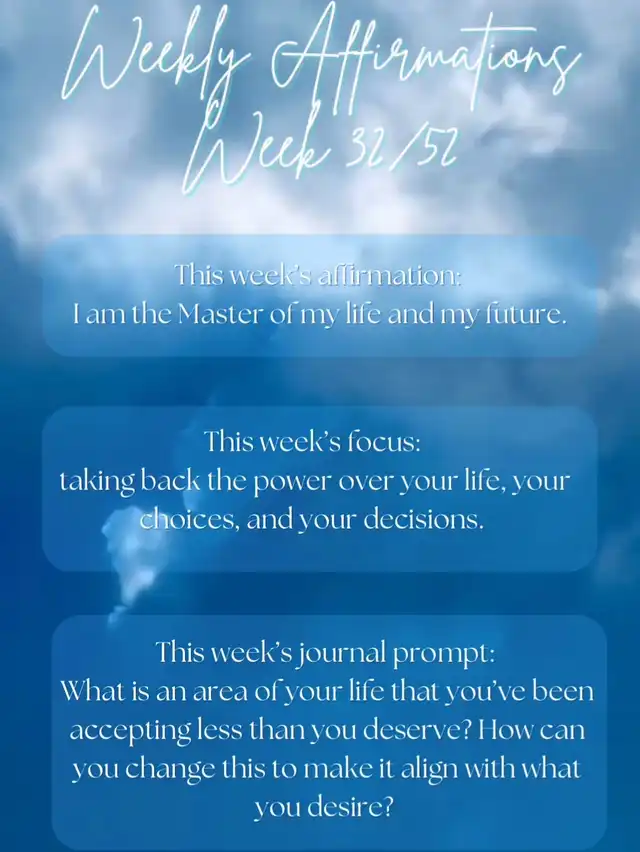 Weekly Affirmations
Week 32/52

This week's affirmation:
I am the Master of my life and my future.

This week's focus:
taking back the power over your life, your choices, and your decisions.

This week's journal prompt:
What is an area of your life that you've been accepting less than you deserve? How can you change this to make it align with what you desire?